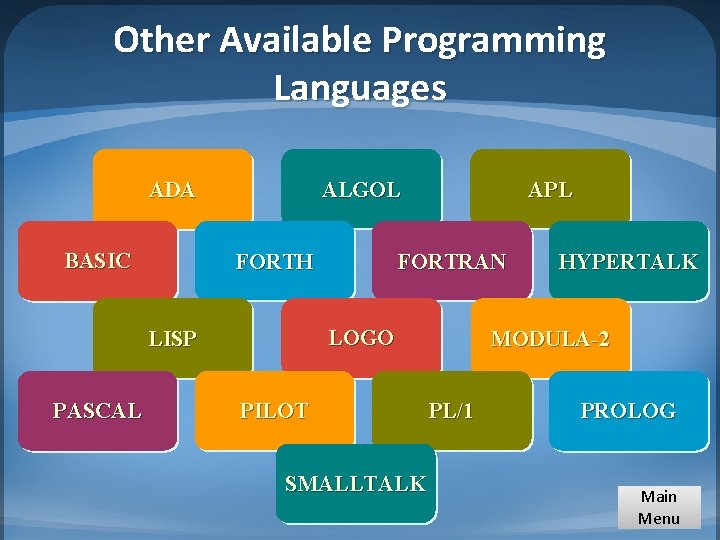 Other Available Programming Languages

ADA
ALGOL
APL
BASIC
FORTH
FORTRAN
HYPERTALK
LISP
LOGO
MODULA-2
PASCAL
PILOT
PL/1
PROLOG
SMALLTALK

Main Menu